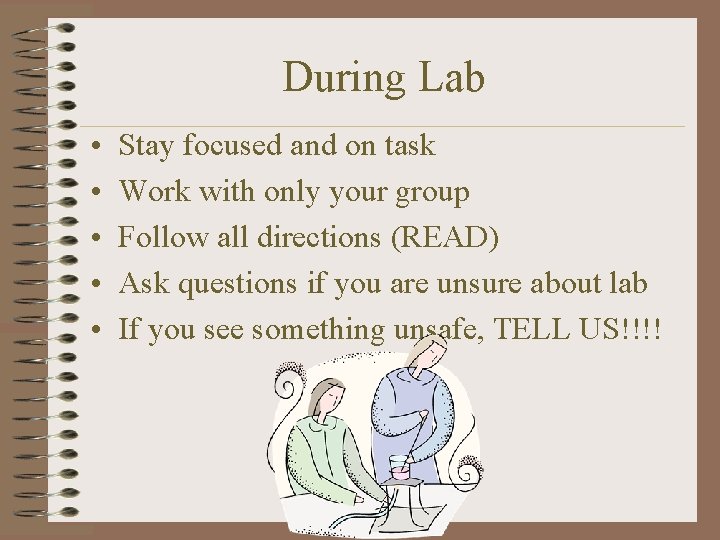 During Lab

• Stay focused and on task
• Work with only your group
• Follow all directions (READ)
• Ask questions if you are unsure about lab
• If you see something unsafe, TELL US!!!!